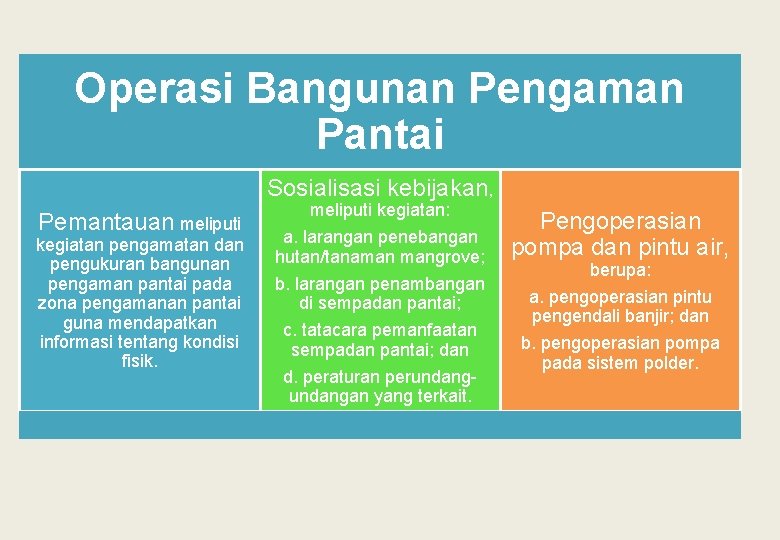 Operasi Bangunan Pengaman Pantai

Pemantauan meliputi kegiatan pengamatan dan pengukuran bangunan pengaman pantai pada zona pengamanan pantai guna mendapatkan informasi tentang kondisi fisik.

Sosialisasi kebijakan, meliputi kegiatan:

a. larangan penebangan hutan/tanaman mangrove;

b. larangan penambangan di sempadan pantai;

c. tatacara pemanfaatan sempadan pantai; dan

d. peraturan perundang-undangan yang terkait.

Pengoperasian pompa dan pintu air, berupa:

a. pengoperasian pintu pengendali banjir; dan

b. pengoperasian pompa pada sistem polder.